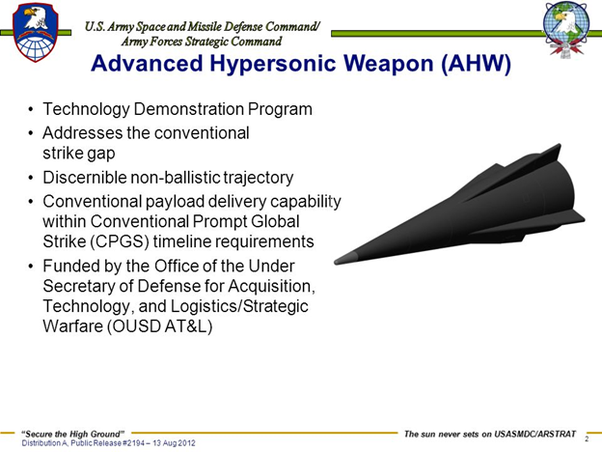 U.S. Army Space and Missile Defense Command/
Army Forces Strategic Command

Advanced Hypersonic Weapon (AHW)

• Technology Demonstration Program
• Addresses the conventional strike gap
• Discernible non-ballistic trajectory
• Conventional payload delivery capability within Conventional Prompt Global Strike (CPGS) timeline requirements
• Funded by the Office of the Under Secretary of Defense for Acquisition, Technology, and Logistics/Strategic Warfare (OUSD AT&L)

"Secure the High Ground"
Distribution A, Public Release #2194 – 13 Aug 2012

The sun never sets on USASMDC/ARSTRAT

2